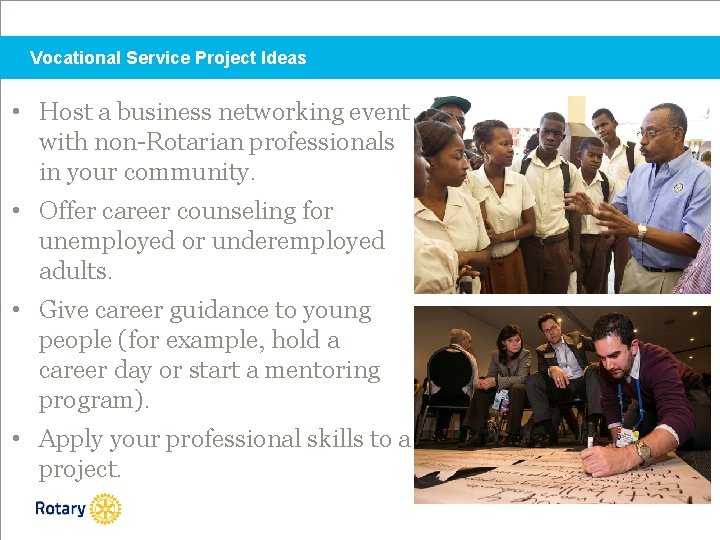 Vocational Service Project Ideas

• Host a business networking event with non-Rotarian professionals in your community.

• Offer career counseling for unemployed or underemployed adults.

• Give career guidance to young people (for example, hold a career day or start a mentoring program).

• Apply your professional skills to a project.

Rotary